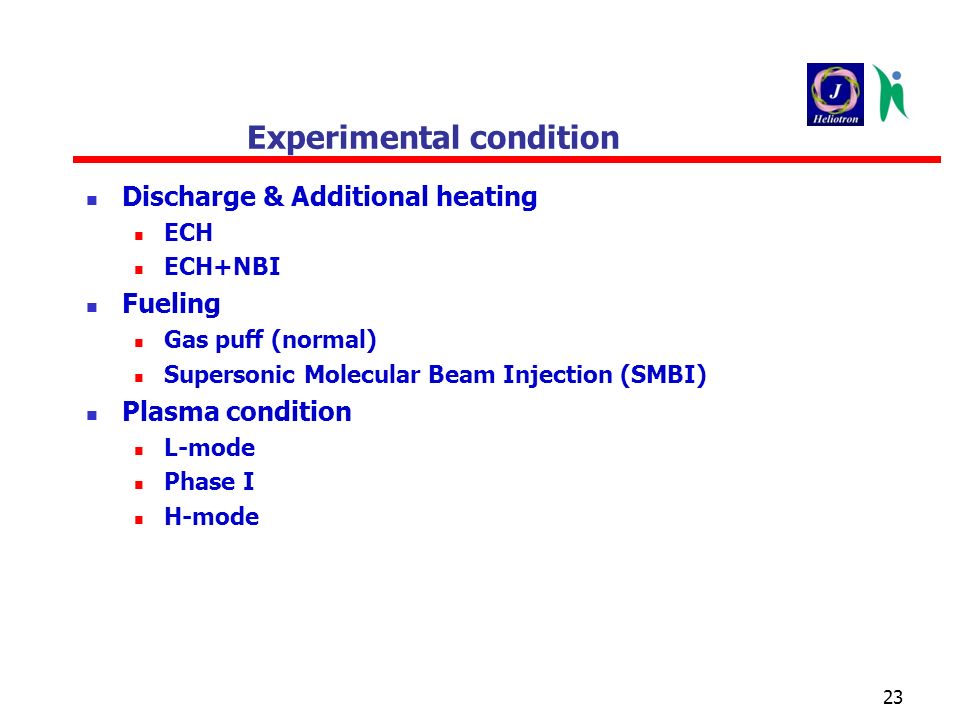 J
Heliotron

Experimental condition

- Discharge & Additional heating
  - ECH
  - ECH+NBI
- Fueling
  - Gas puff (normal)
  - Supersonic Molecular Beam Injection (SMBI)
- Plasma condition
  - L-mode
  - Phase I
  - H-mode

23